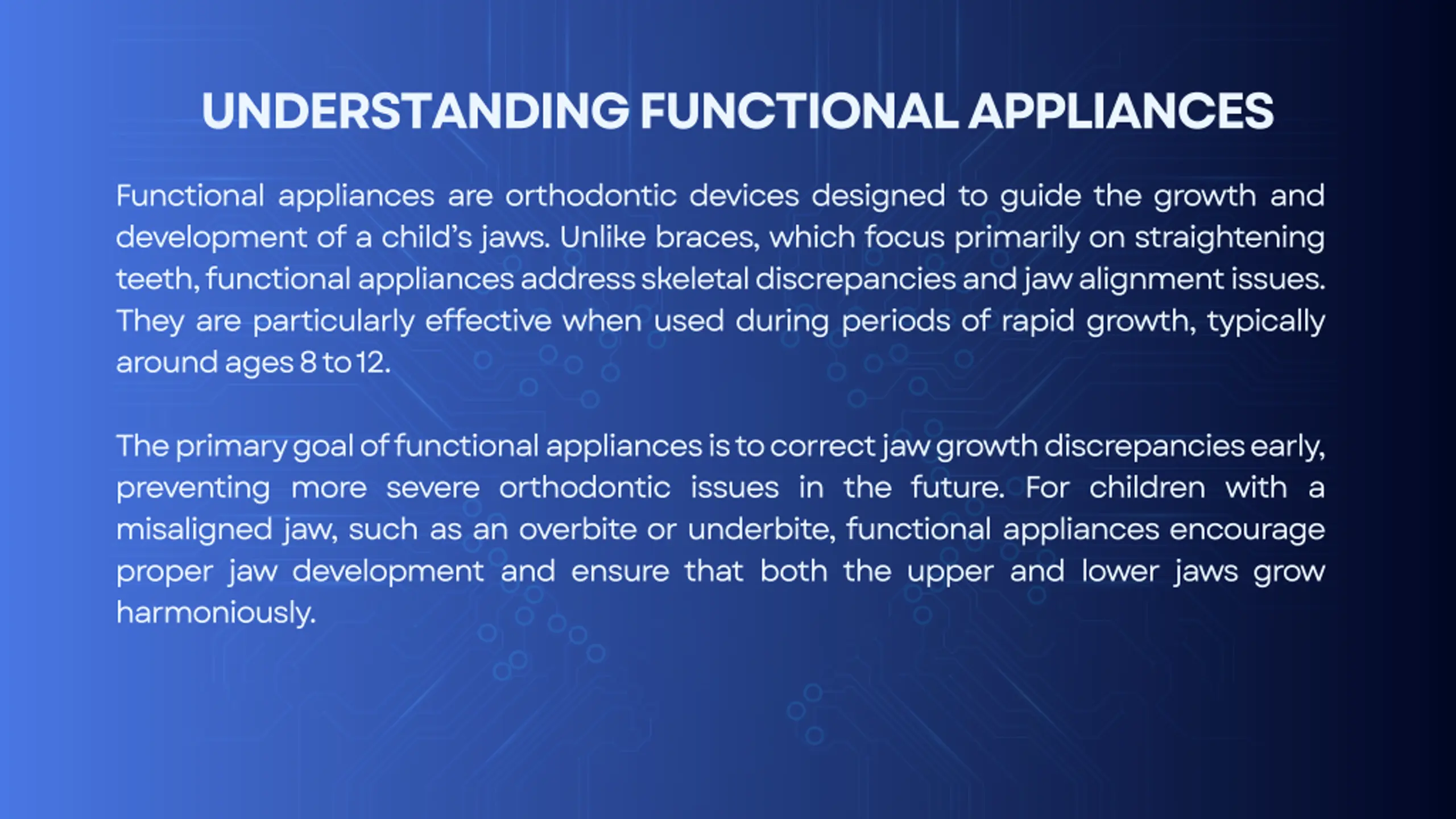 UNDERSTANDING FUNCTIONAL APPLIANCES

Functional appliances are orthodontic devices designed to guide the growth and development of a child's jaws. Unlike braces, which focus primarily on straightening teeth, functional appliances address skeletal discrepancies and jaw alignment issues. They are particularly effective when used during periods of rapid growth, typically around ages 8 to 12.

The primary goal of functional appliances is to correct jaw growth discrepancies early, preventing more severe orthodontic issues in the future. For children with a misaligned jaw, such as an overbite or underbite, functional appliances encourage proper jaw development and ensure that both the upper and lower jaws grow harmoniously.